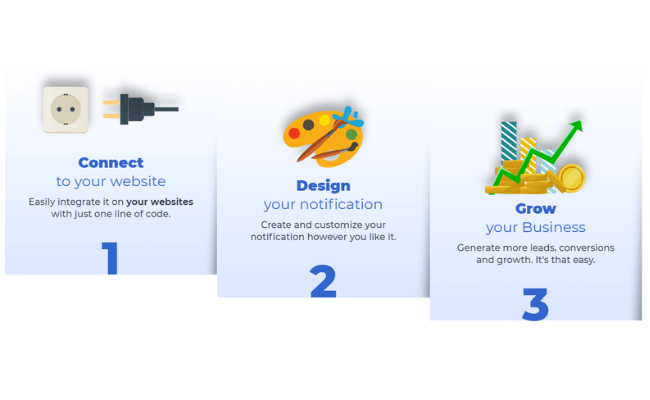 Connect
to your website

Easily integrate it on your websites with just one line of code.

1

Design
your notification

Create and customize your notification however you like it.

2

Grow
your Business

Generate more leads, conversions and growth. It's that easy.

3